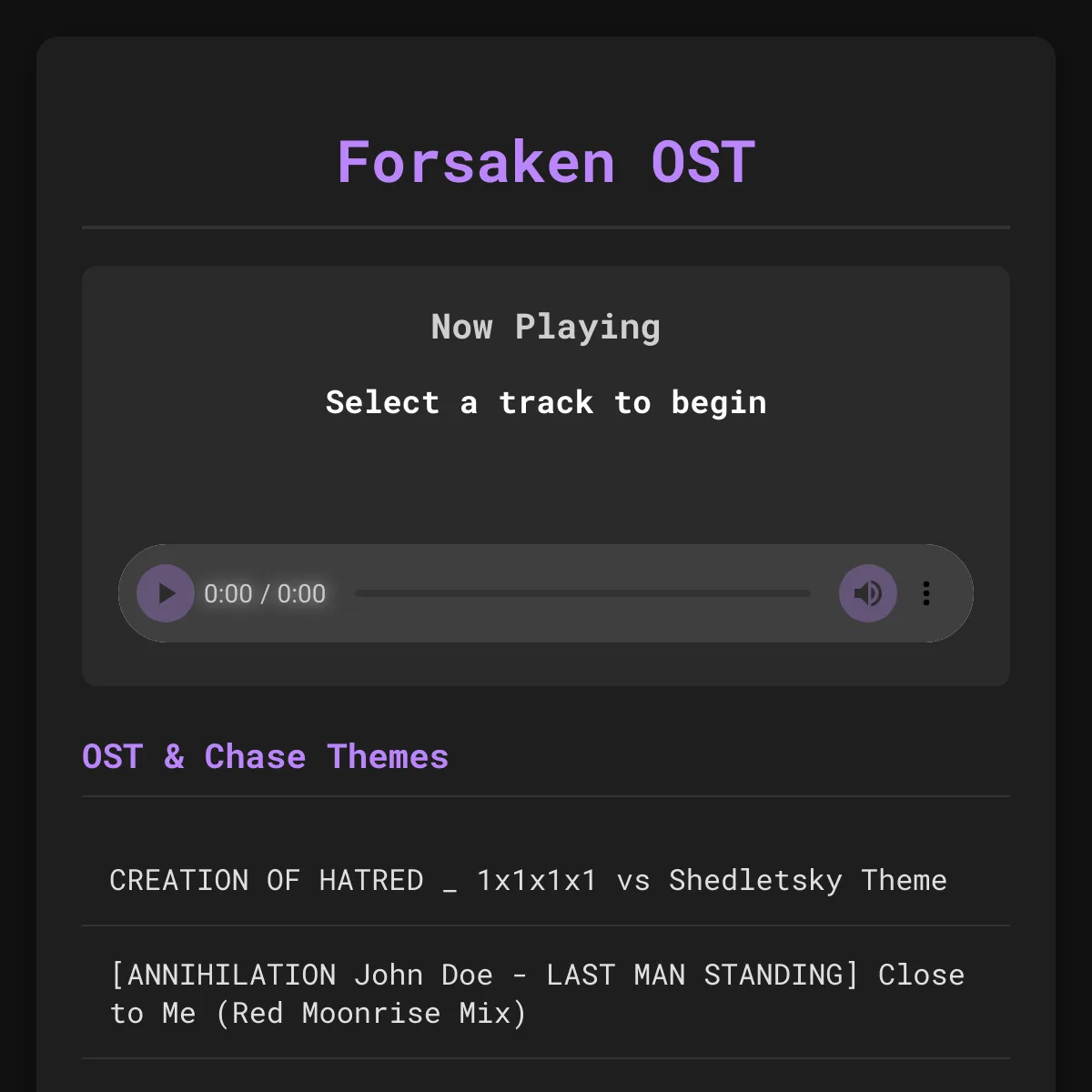 Forsaken OST

Now Playing

Select a track to begin

0:00 / 0:00

OST & Chase Themes

CREATION OF HATRED _ 1x1x1x1 vs Shedletsky Theme

[ANNIHILATION John Doe - LAST MAN STANDING] Close to Me (Red Moonrise Mix)